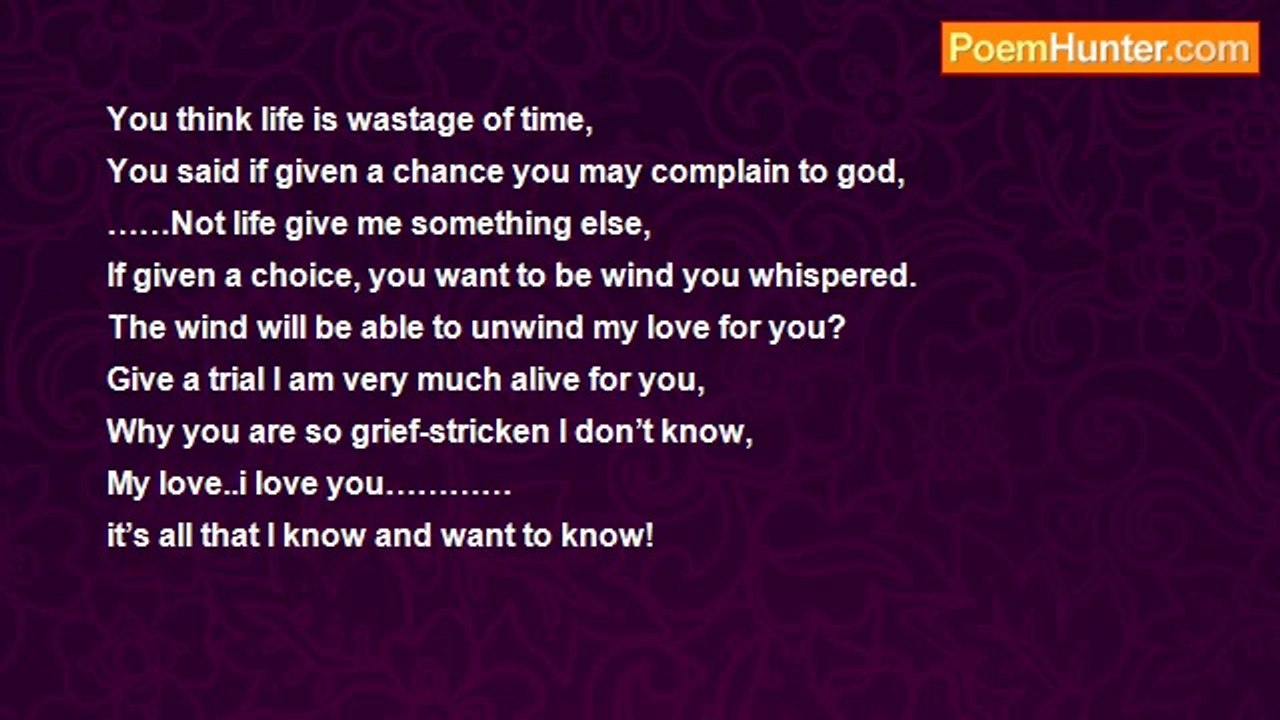 PoemHunter.com

You think life is wastage of time,
You said if given a chance you may complain to god,
……Not life give me something else,
If given a choice, you want to be wind you whispered.
The wind will be able to unwind my love for you?
Give a trial I am very much alive for you,
Why you are so grief-stricken I don’t know,
My love..i love you…………
it’s all that I know and want to know!